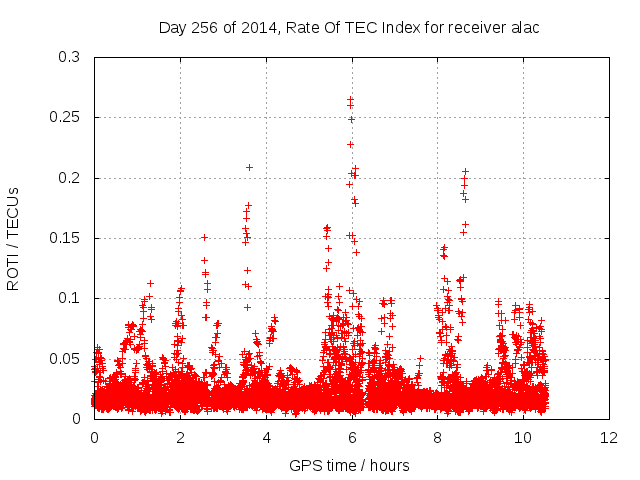 Day 256 of 2014, Rate Of TEC Index for receiver alac

ROTI / TECUs

0.3
0.25
0.2
0.15
0.1
0.05
0

0 2 4 6 8 10 12

GPS time / hours